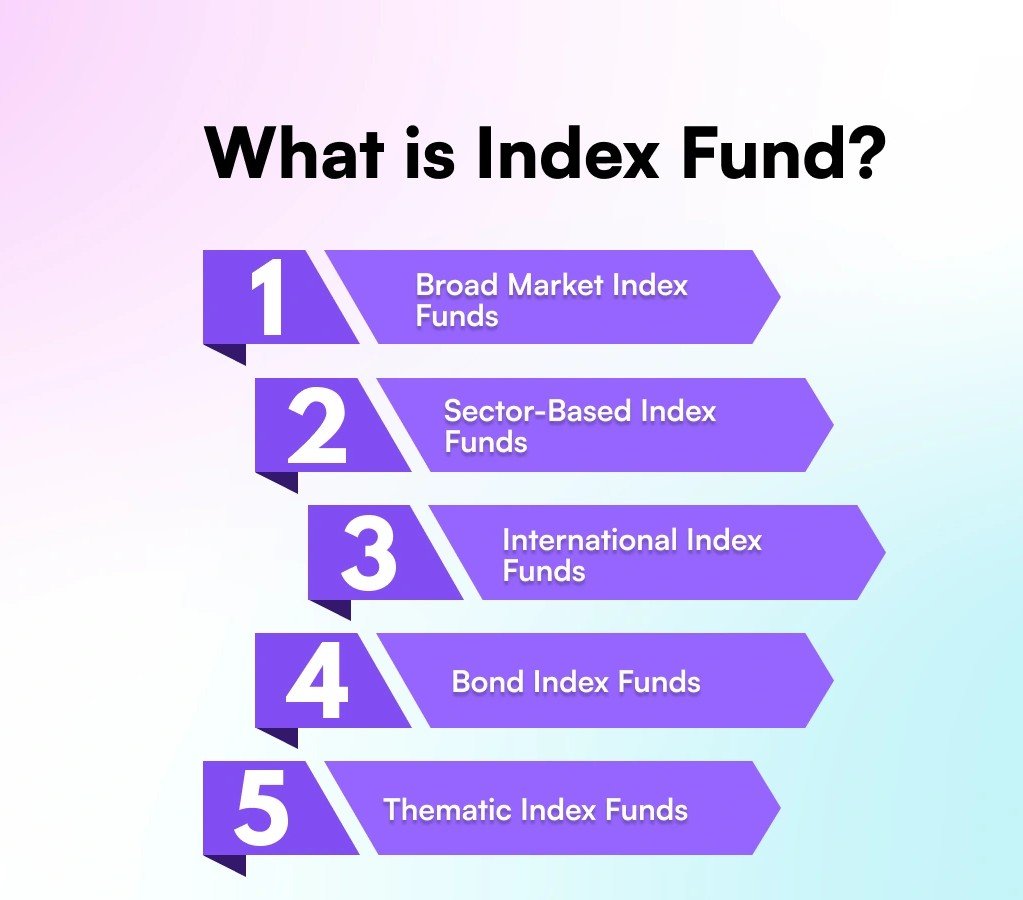 What is Index Fund?

1 Broad Market Index Funds

2 Sector-Based Index Funds

3 International Index Funds

4 Bond Index Funds

5 Thematic Index Funds